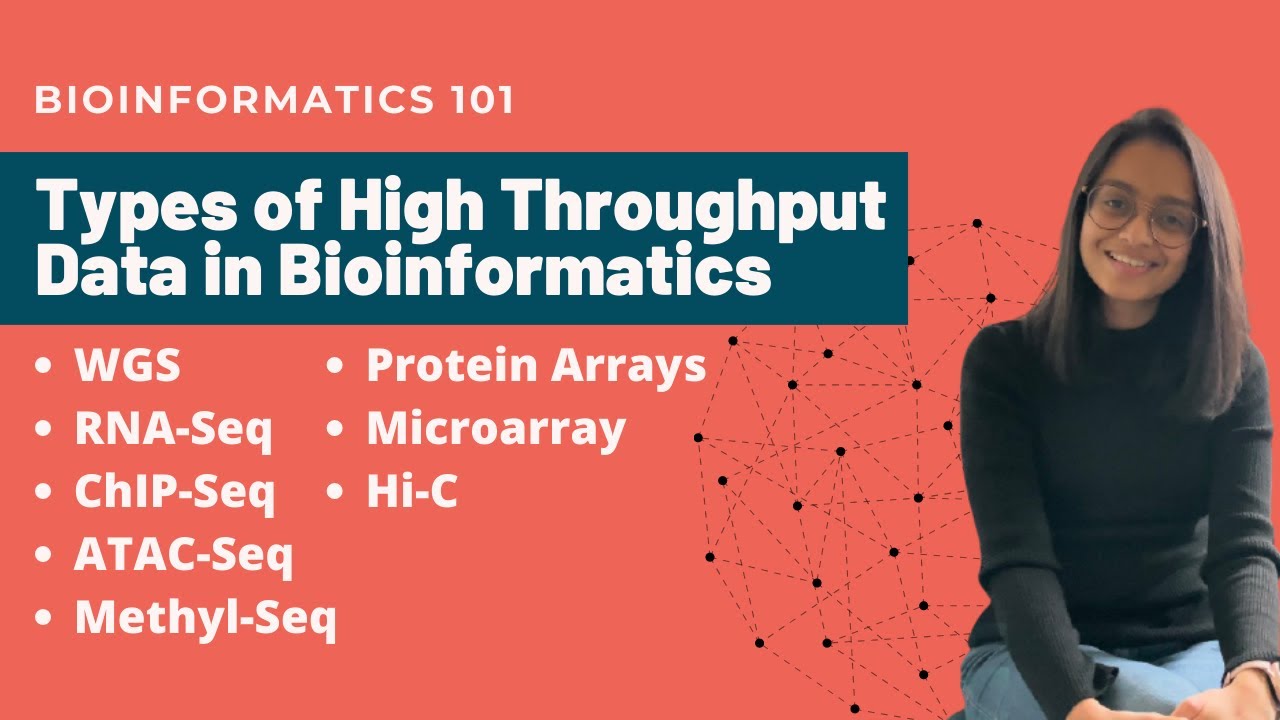 BIOINFORMATICS 101

Types of High Throughput Data in Bioinformatics

• WGS
• RNA-Seq
• ChIP-Seq
• ATAC-Seq
• Methyl-Seq

• Protein Arrays
• Microarray
• Hi-C